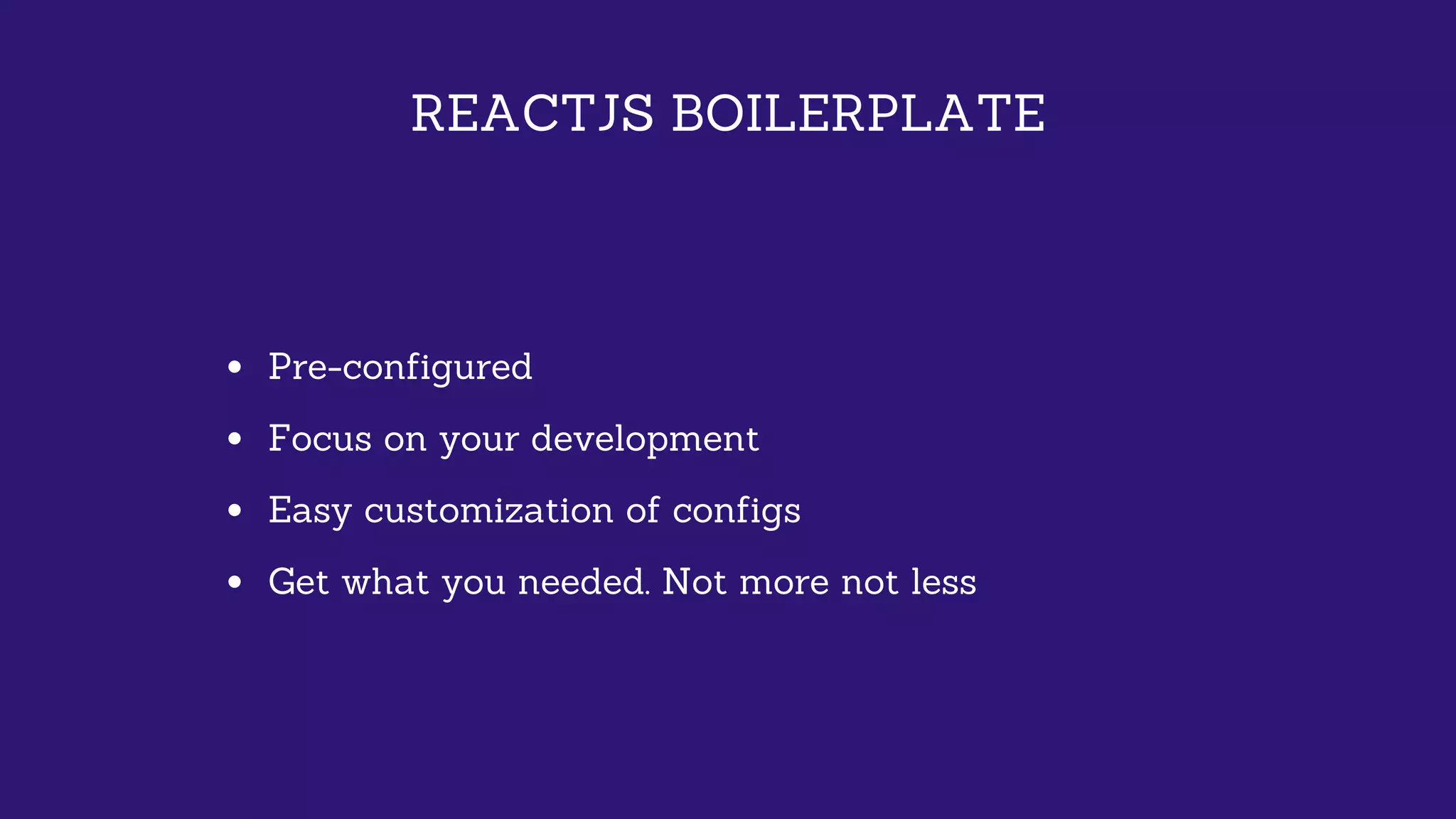 REACTJS BOILERPLATE

- Pre-configured
- Focus on your development
- Easy customization of configs
- Get what you needed. Not more not less